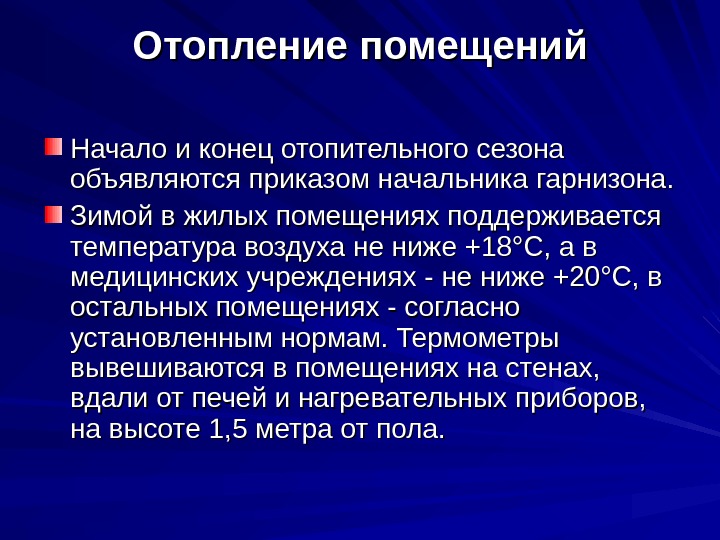 Отопление помещений

Начало и конец отопительного сезона объявляются приказом начальника гарнизона.

Зимой в жилых помещениях поддерживается температура воздуха не ниже +18°С, а в медицинских учреждениях - не ниже +20°С, в остальных помещениях - согласно установленным нормам. Термометры вывешиваются в помещениях на стенах, вдали от печей и нагревательных приборов, на высоте 1,5 метра от пола.